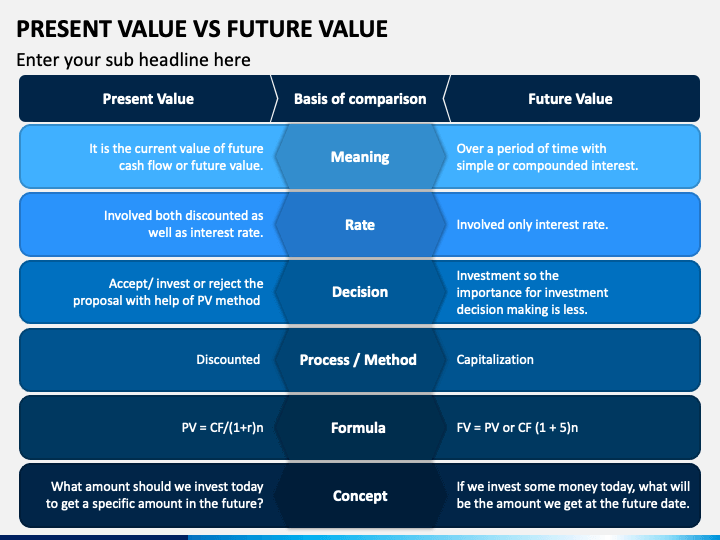 PRESENT VALUE VS FUTURE VALUE

Enter your sub headline here

| Present Value | Basis of comparison | Future Value |
|---|---|---|
| It is the current value of future cash flow or future value. | Meaning | Over a period of time with simple or compounded interest. |
| Involved both discounted as well as interest rate. | Rate | Involved only interest rate. |
| Accept/ invest or reject the proposal with help of PV method | Decision | Investment so the importance for investment decision making is less. |
| Discounted | Process / Method | Capitalization |
| PV = CF/(1+r)n | Formula | FV = PV or CF (1 + 5)n |
| What amount should we invest today to get a specific amount in the future? | Concept | If we invest some money today, what will be the amount we get at the future date. |